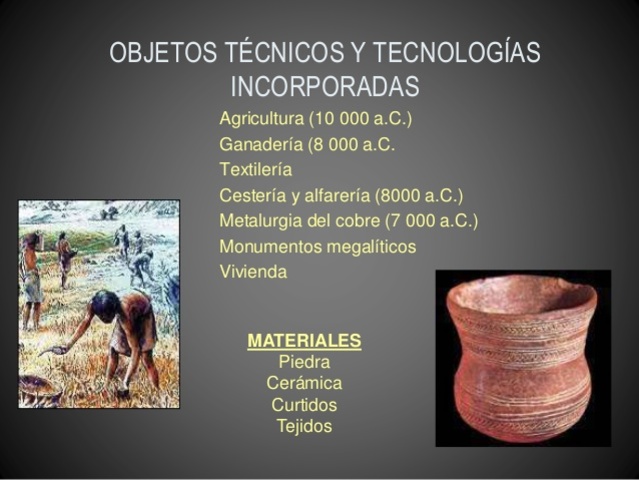 OBJETOS TÉCNICOS Y TECNOLOGÍAS INCORPORADAS

Agricultura (10 000 a.C.)
Ganadería (8 000 a.C.
Textilería
Cestería y alfarería (8000 a.C.)
Metalurgia del cobre (7 000 a.C.)
Monumentos megalíticos
Vivienda

MATERIALES
Piedra
Cerámica
Curtidos
Tejidos